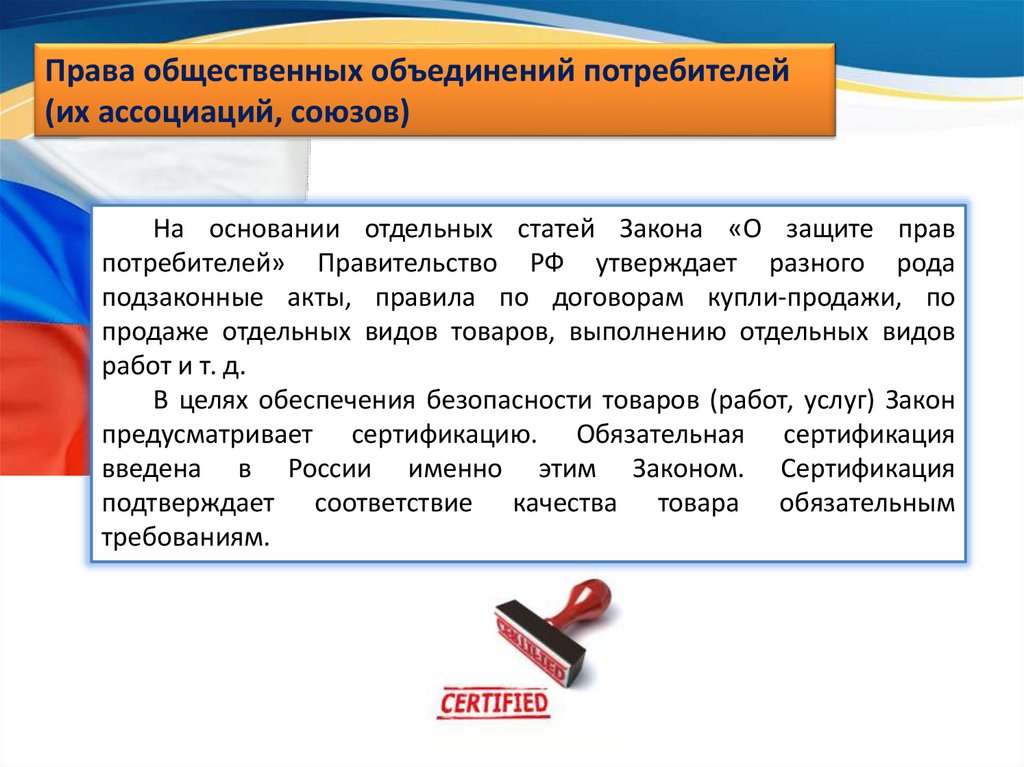 Права общественных объединений потребителей (их ассоциаций, союзов)

На основании отдельных статей Закона «О защите прав потребителей» Правительство РФ утверждает разного рода подзаконные акты, правила по договорам купли-продажи, по продаже отдельных видов товаров, выполнению отдельных видов работ и т. д.

В целях обеспечения безопасности товаров (работ, услуг) Закон предусматривает сертификацию. Обязательная сертификация введена в России именно этим Законом. Сертификация подтверждает соответствие качества товара обязательным требованиям.

CERTIFIED

CERTIFIED